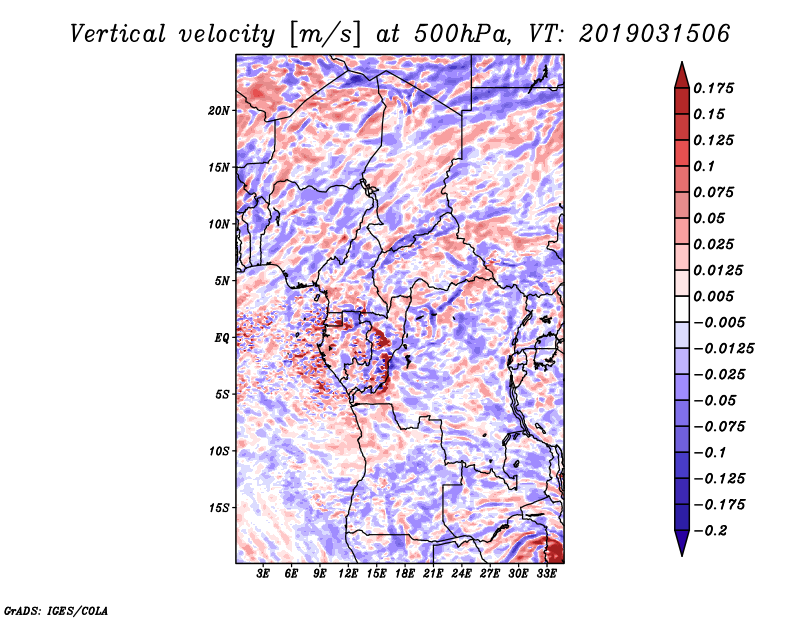 Vertical velocity [m/s] at 500hPa, VT: 2019031506

20N
15N
10N
5N
EQ
5S
10S
15S

3E 6E 9E 12E 15E 18E 21E 24E 27E 30E 33E

0.175
0.15
0.125
0.1
0.075
0.05
0.025
0.0125
0.005
−0.005
−0.0125
−0.025
−0.05
−0.075
−0.1
−0.125
−0.175
−0.2

GrADS: IGES/COLA